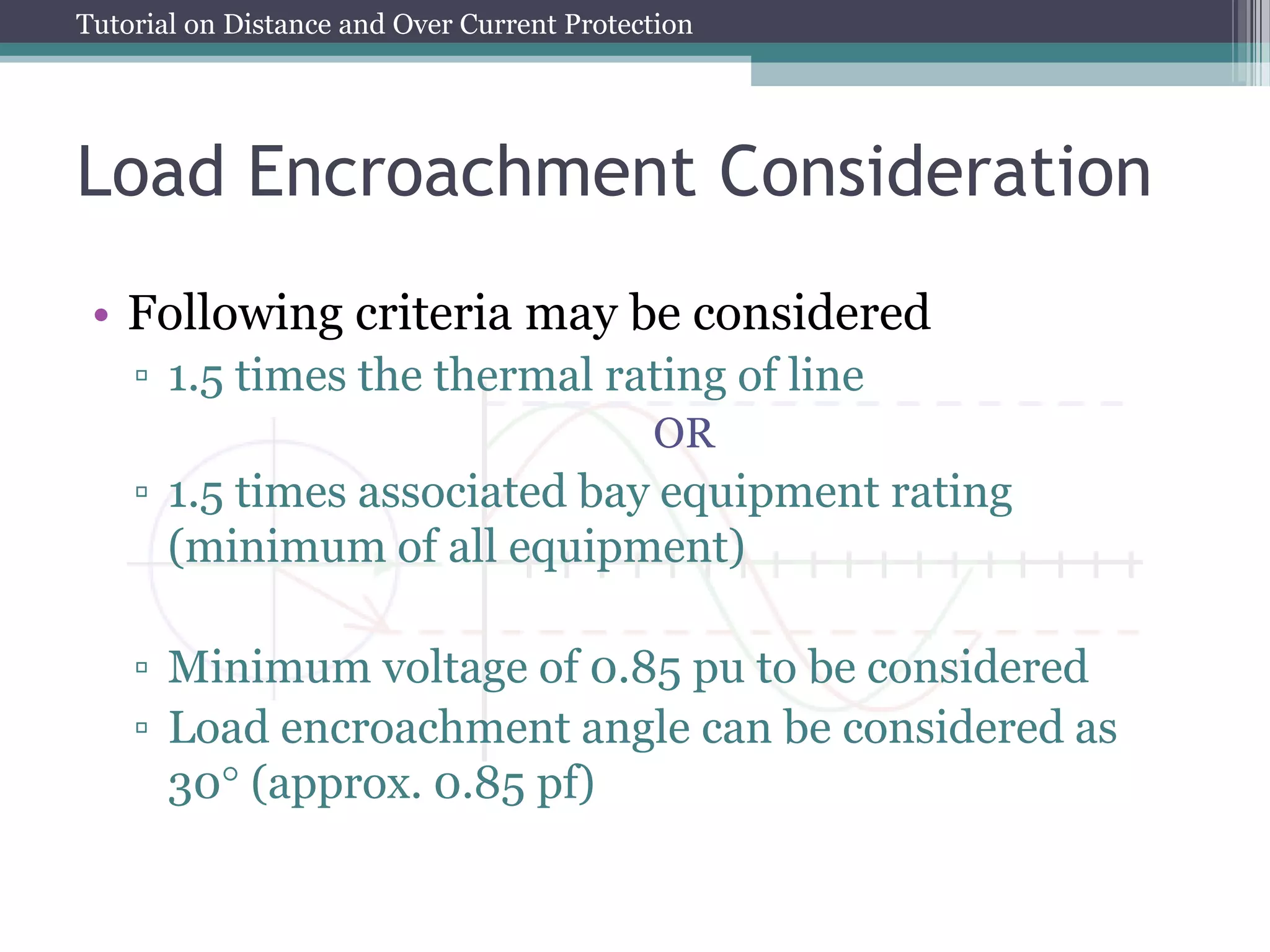 Tutorial on Distance and Over Current Protection

Load Encroachment Consideration

• Following criteria may be considered
▫ 1.5 times the thermal rating of line
OR
▫ 1.5 times associated bay equipment rating (minimum of all equipment)

▫ Minimum voltage of 0.85 pu to be considered
▫ Load encroachment angle can be considered as 30° (approx. 0.85 pf)